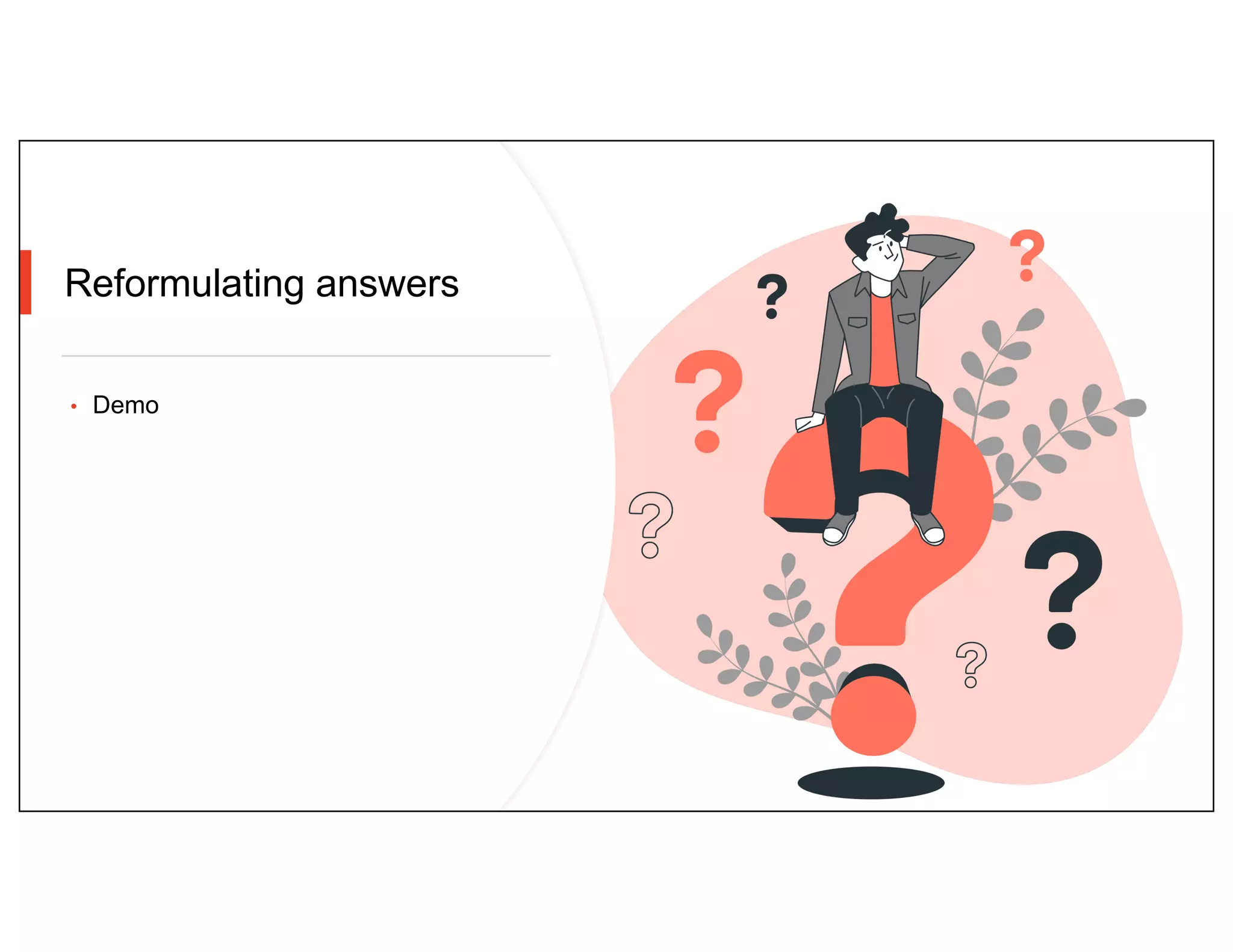 Reformulating answers

• Demo